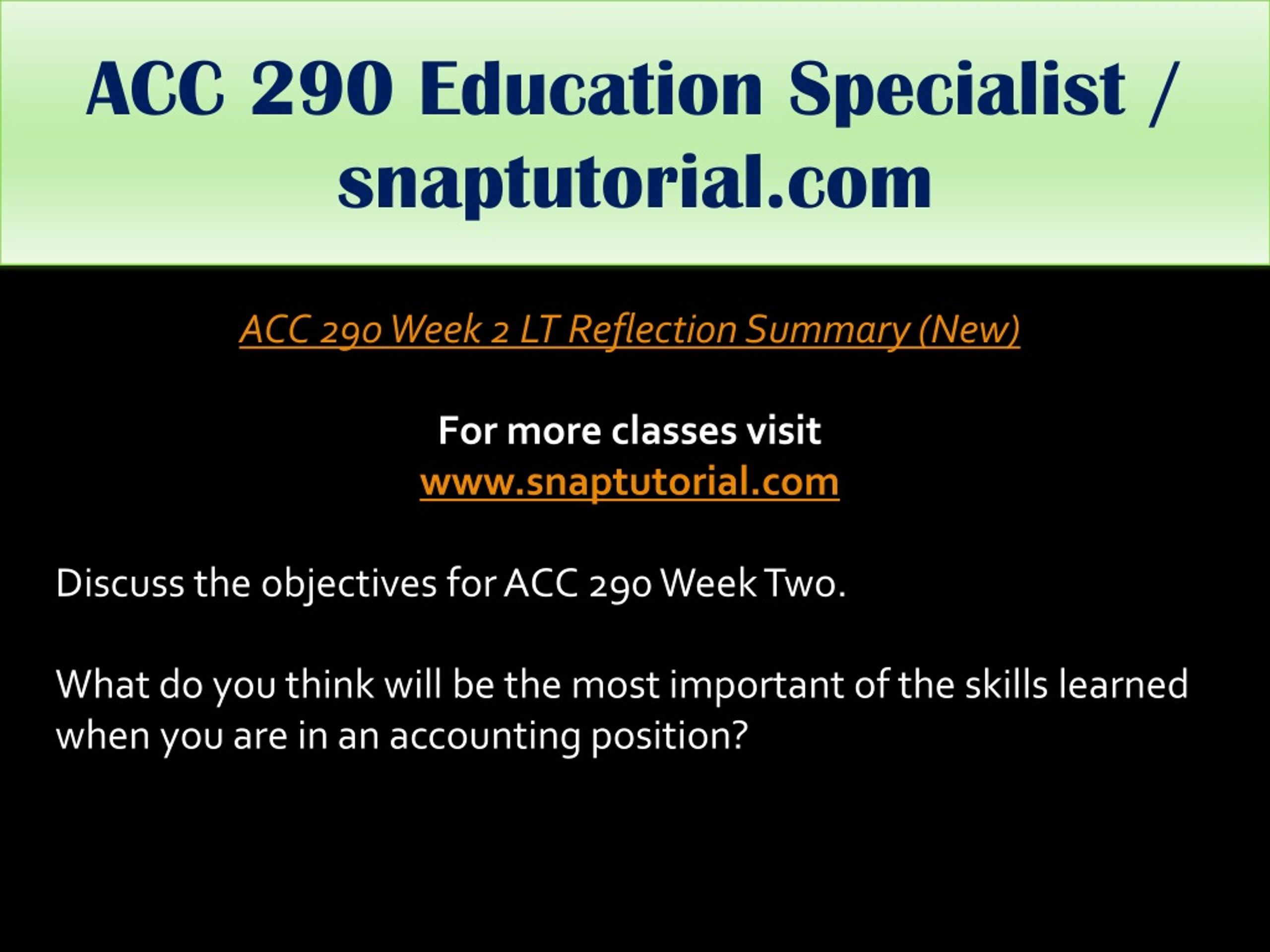 ACC 290 Education Specialist / snaptutorial.com

ACC 290 Week 2 LT Reflection Summary (New)

For more classes visit
www.snaptutorial.com

Discuss the objectives for ACC 290 Week Two.

What do you think will be the most important of the skills learned when you are in an accounting position?